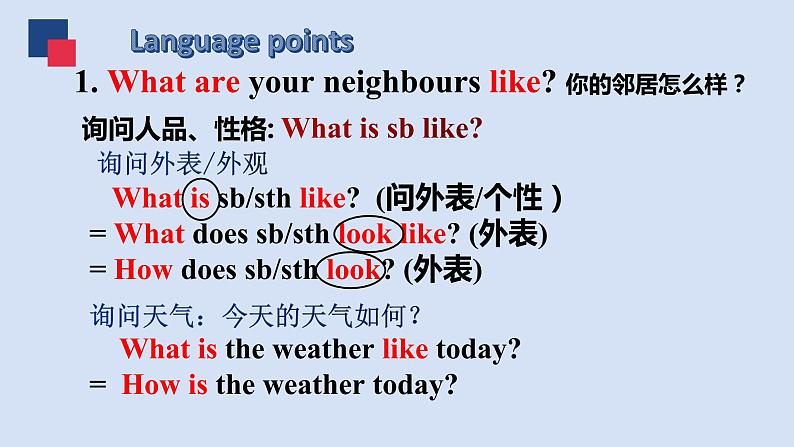 Language points

1. What are your neighbours like? 你的邻居怎么样？

询问人品、性格: What is sb like?

询问外表/外观

What is sb/sth like? (问外表/个性 )

= What does sb/sth look like? (外表)

= How does sb/sth look? (外表)

询问天气：今天的天气如何？

What is the weather like today?

= How is the weather today?